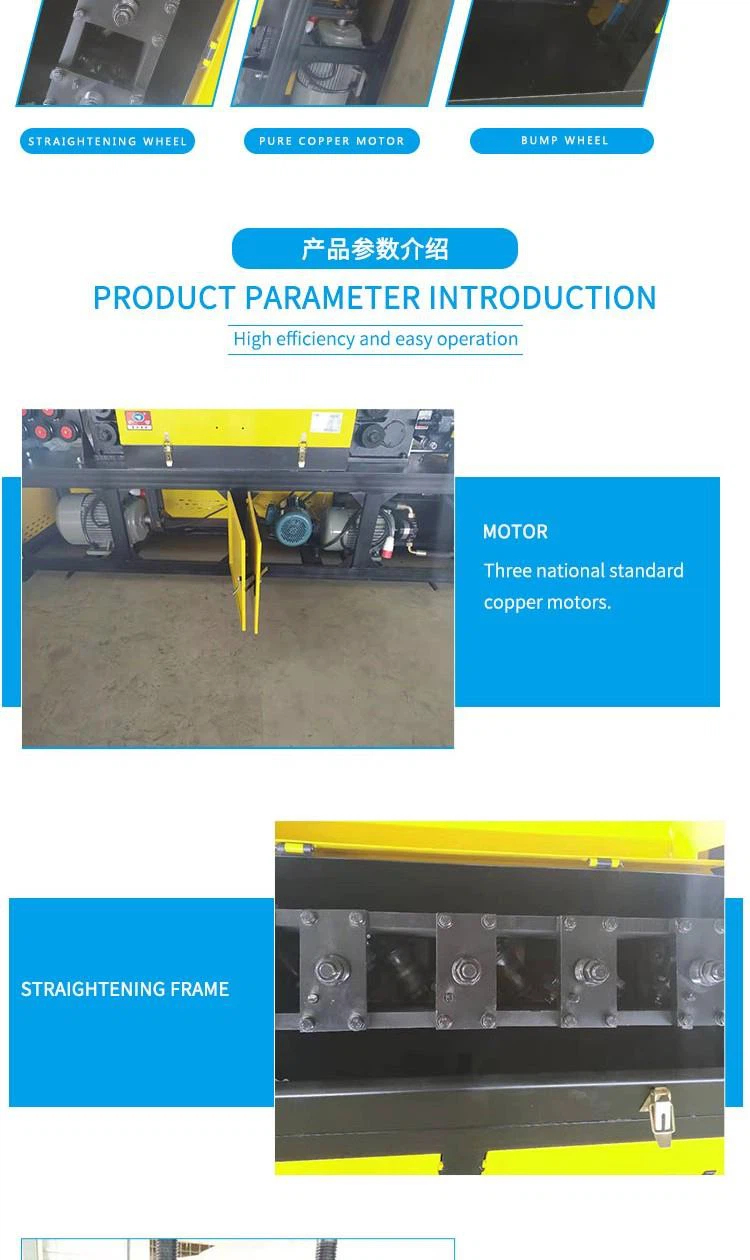 STRAIGHTENING WHEEL

PURE COPPER MOTOR

BUMP WHEEL

产品参数介绍

PRODUCT PARAMETER INTRODUCTION

High efficiency and easy operation

MOTOR

Three national standard copper motors.

STRAIGHTENING FRAME